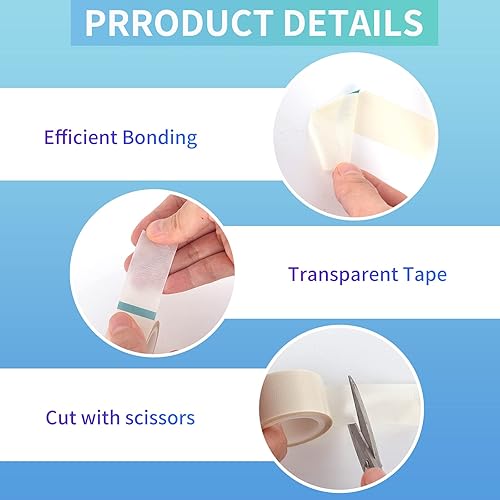 PRRODUCT DETAILS

Efficient Bonding

Transparent Tape

Cut with scissors